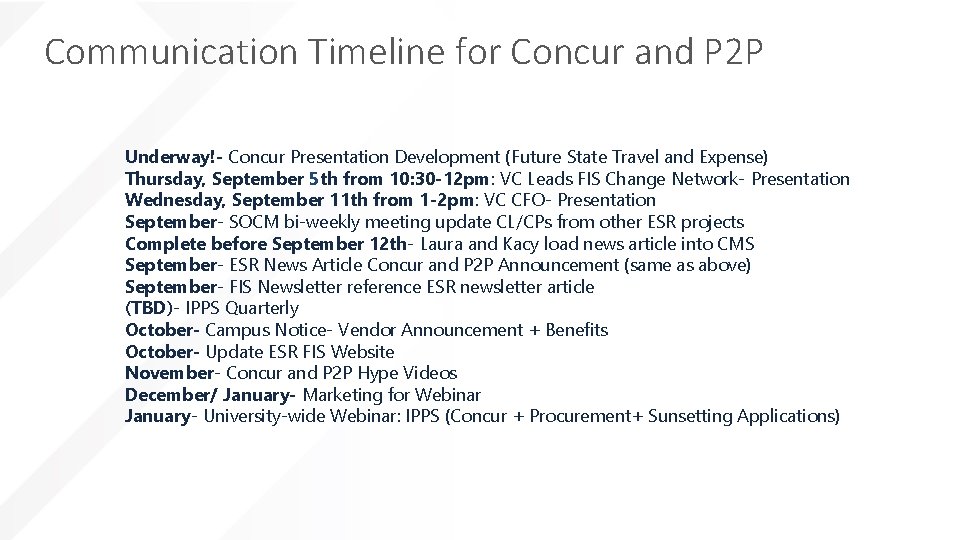 Communication Timeline for Concur and P2P

Underway!- Concur Presentation Development (Future State Travel and Expense)
Thursday, September 5th from 10:30-12pm: VC Leads FIS Change Network- Presentation
Wednesday, September 11th from 1-2pm: VC CFO- Presentation
September- SOCM bi-weekly meeting update CL/CPs from other ESR projects
Complete before September 12th- Laura and Kacy load news article into CMS
September- ESR News Article Concur and P2P Announcement (same as above)
September- FIS Newsletter reference ESR newsletter article
(TBD)- IPPS Quarterly
October- Campus Notice- Vendor Announcement + Benefits
October- Update ESR FIS Website
November- Concur and P2P Hype Videos
December/ January- Marketing for Webinar
January- University-wide Webinar: IPPS (Concur + Procurement+ Sunsetting Applications)